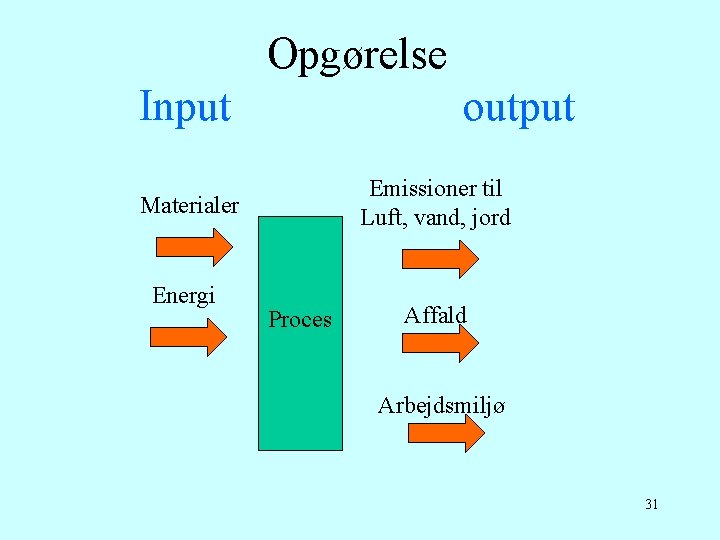 Opgørelse

Input

output

Materialer

Energi

Proces

Emissioner til Luft, vand, jord

Affald

Arbejdsmiljø

31